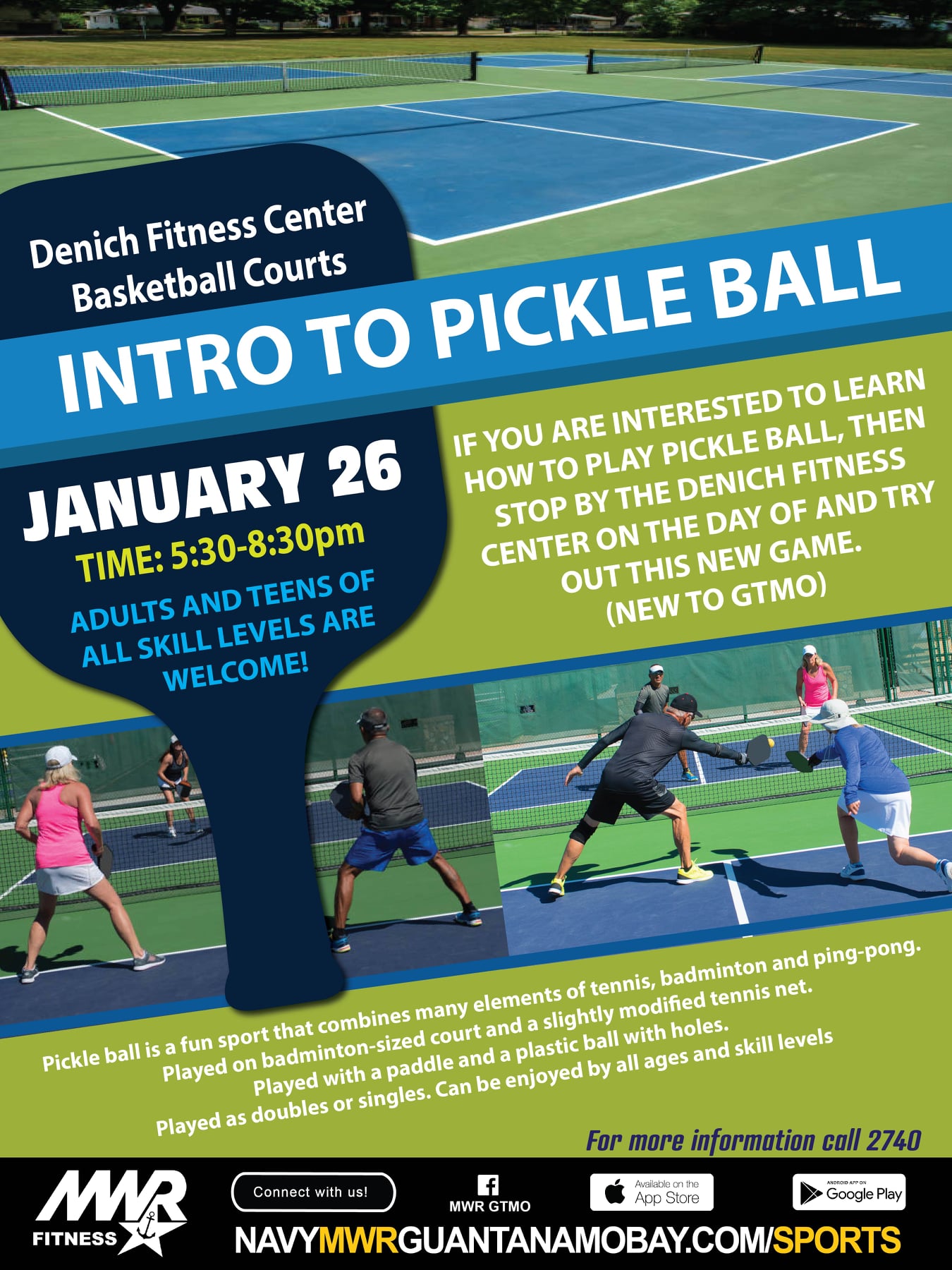 Denich Fitness Center Basketball Courts

INTRO TO PICKLE BALL

JANUARY 26

TIME: 5:30-8:30pm

ADULTS AND TEENS OF ALL SKILL LEVELS ARE WELCOME!

IF YOU ARE INTERESTED TO LEARN HOW TO PLAY PICKLE BALL, THEN STOP BY THE DENICH FITNESS CENTER ON THE DAY OF AND TRY OUT THIS NEW GAME. (NEW TO GTMO)

Pickle ball is a fun sport that combines many elements of tennis, badminton and ping-pong. Played on badminton-sized court and a slightly modified tennis net. Played with a paddle and a plastic ball with holes. Played as doubles or singles. Can be enjoyed by all ages and skill levels

For more information call 2740

MWR FITNESS

Connect with us!

MWR GTMO

Available on the App Store

ANDROID APP ON Google Play

NAVYMWRGUANTANAMOBAY.COM/SPORTS